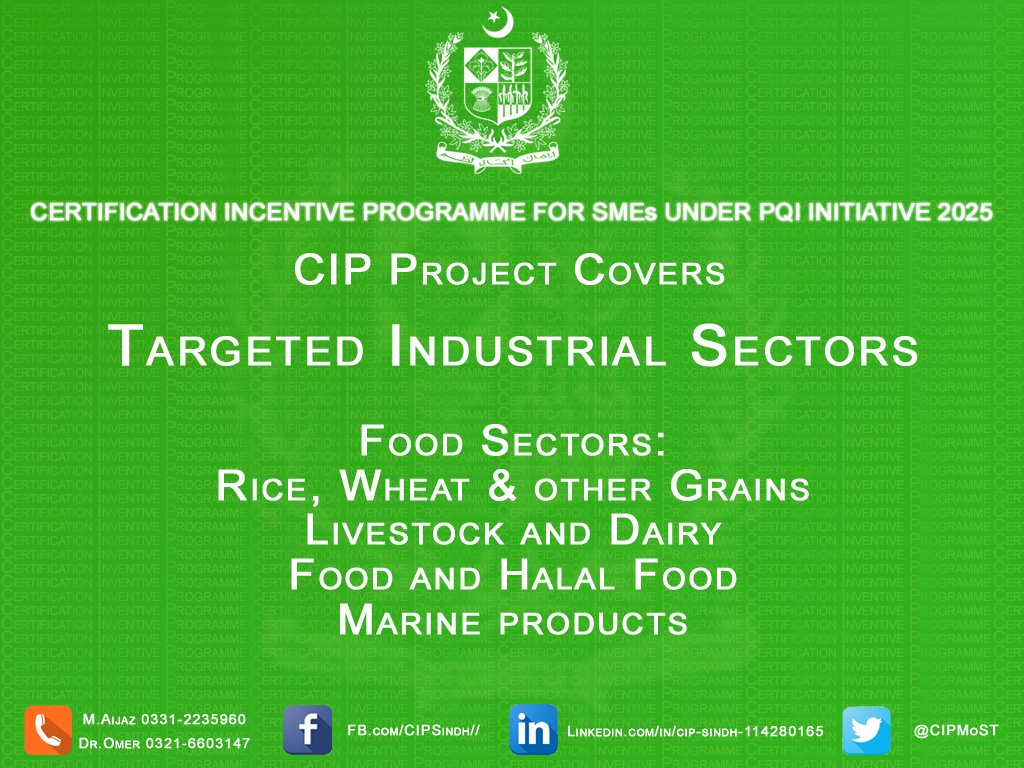 CERTIFICATION INCENTIVE PROGRAMME FOR SMEs UNDER PQI INITIATIVE 2025

CIP Project Covers

Targeted Industrial Sectors

Food Sectors:
Rice, Wheat & other Grains
Livestock and Dairy
Food and Halal Food
Marine products

M.Aijaz 0331-2235960
Dr.Omer 0321-6603147

FB.com/CIPSindh//

Linkedin.com/in/cip-sindh-114280165

@CIPMoST